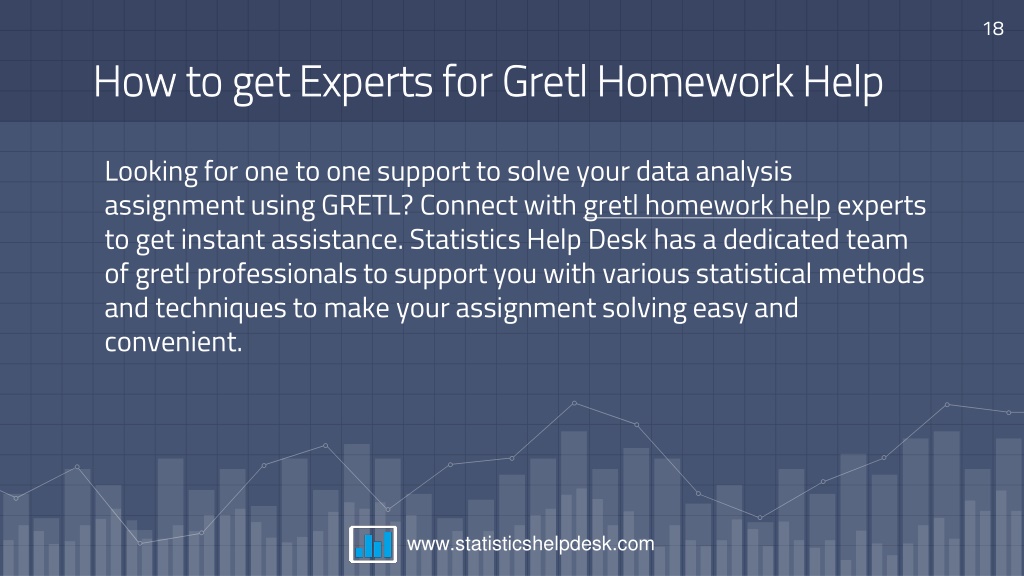 18

How to get Experts for Gretl Homework Help

Looking for one to one support to solve your data analysis assignment using GRETL? Connect with gretl homework help experts to get instant assistance. Statistics Help Desk has a dedicated team of gretl professionals to support you with various statistical methods and techniques to make your assignment solving easy and convenient.

www.statisticshelpdesk.com